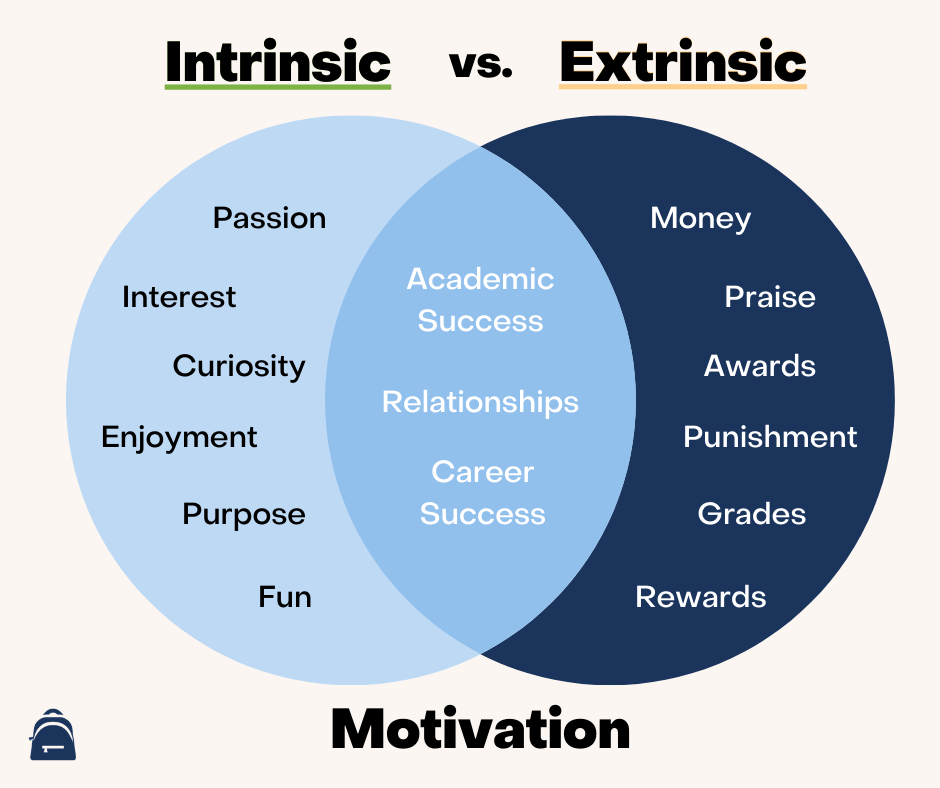 Intrinsic vs. Extrinsic

Passion

Interest

Curiosity

Enjoyment

Purpose

Fun

Academic Success

Relationships

Career Success

Money

Praise

Awards

Punishment

Grades

Rewards

Motivation